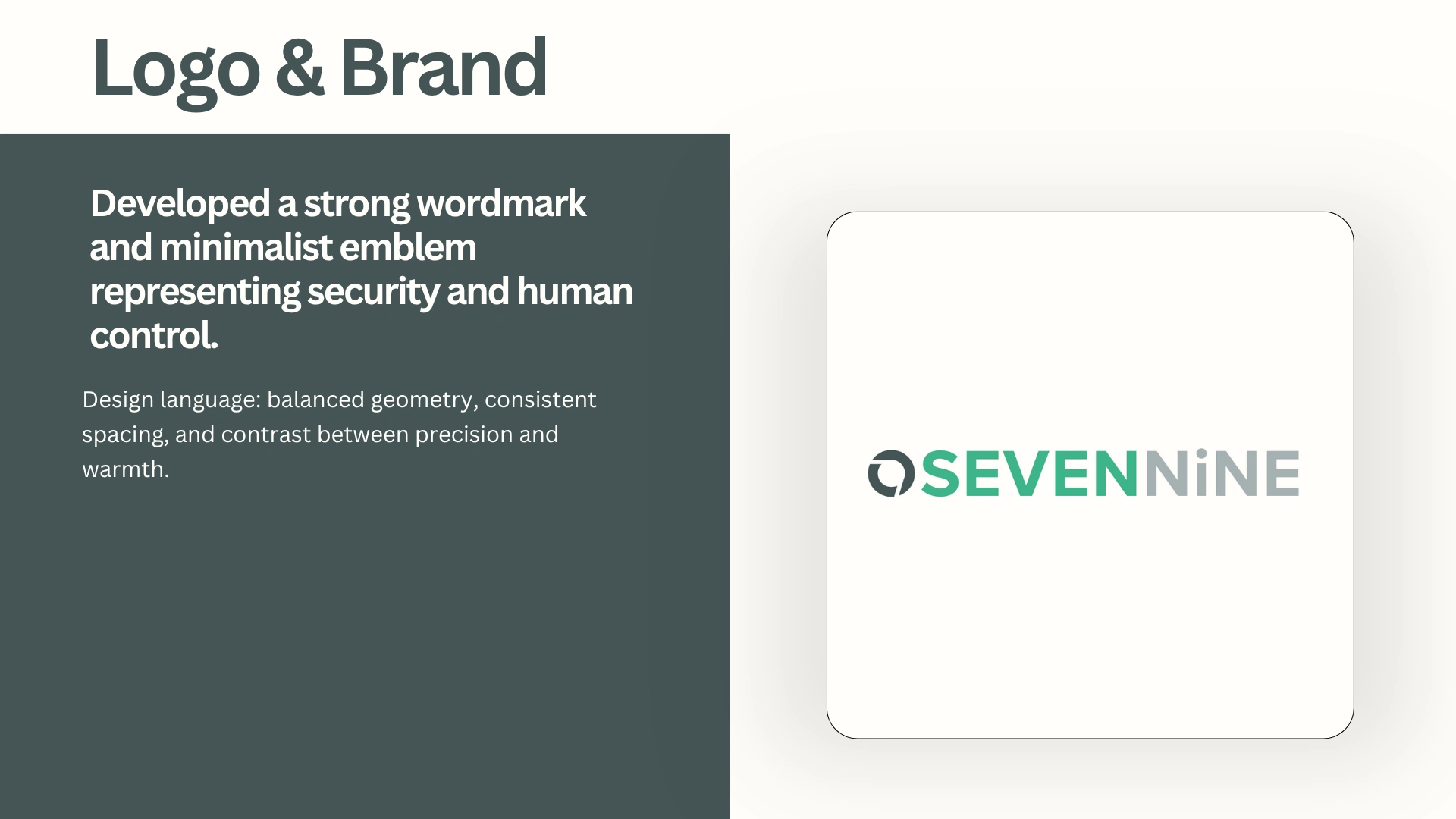 Logo & Brand

Developed a strong wordmark and minimalist emblem representing security and human control.

Design language: balanced geometry, consistent spacing, and contrast between precision and warmth.

SEVENNiNE